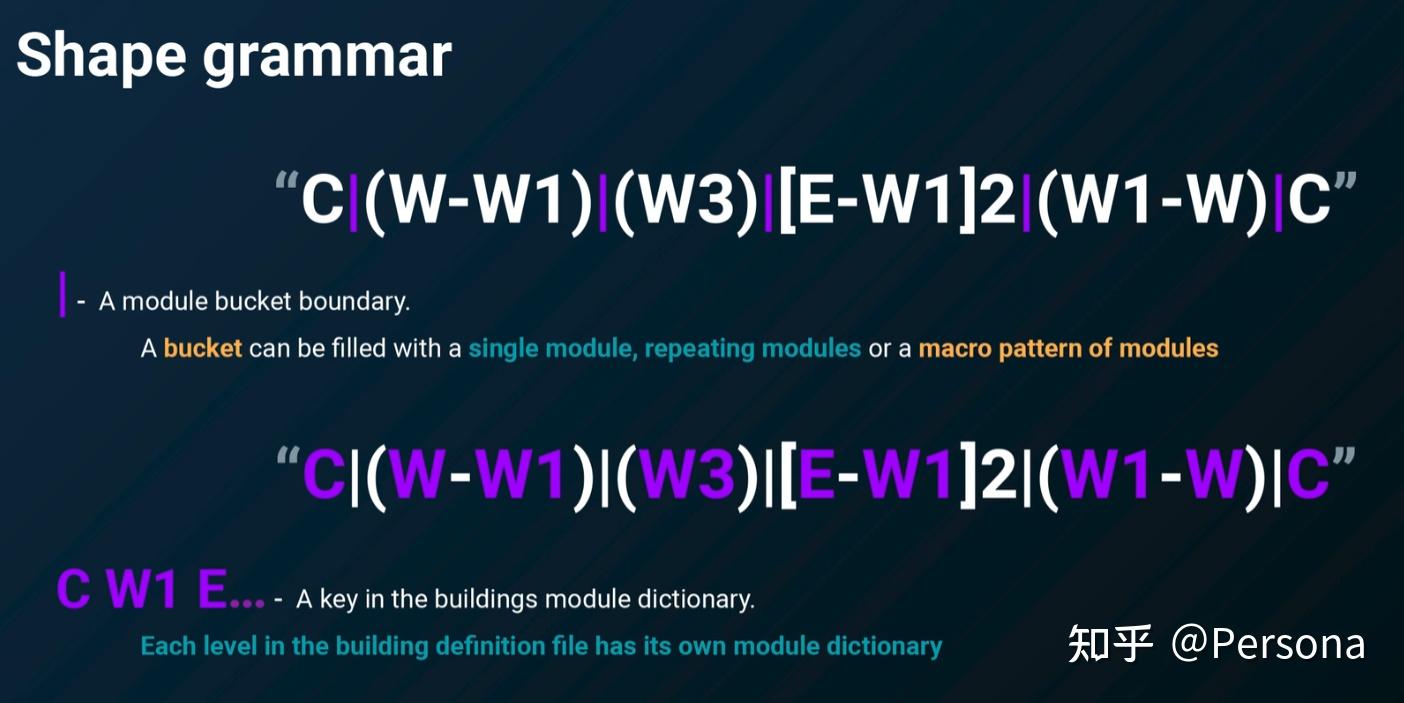 Shape grammar

“C|(W-W1)|(W3)|[E-W1]2|(W1-W)|C”

| - A module bucket boundary.

A bucket can be filled with a single module, repeating modules or a macro pattern of modules

“C|(W-W1)|(W3)|[E-W1]2|(W1-W)|C”

C W1 E... - A key in the buildings module dictionary.

Each level in the building definition file has its own module dictionary

知乎 @Persona